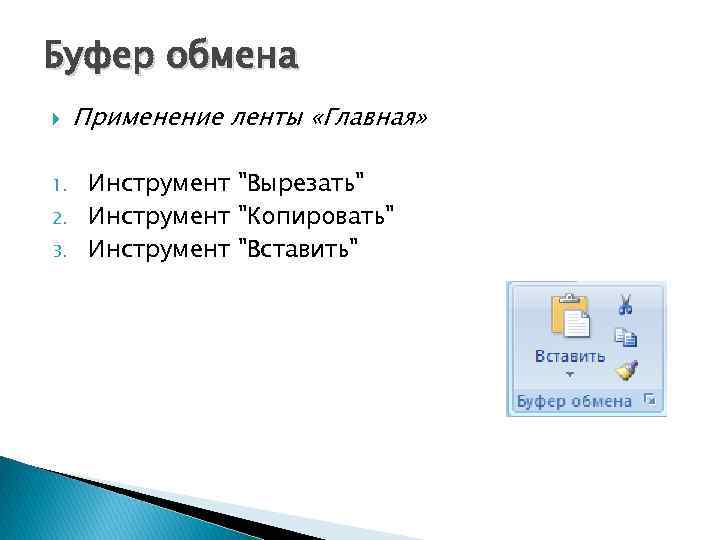 Буфер обмена

Применение ленты «Главная»

1. Инструмент "Вырезать"
2. Инструмент "Копировать"
3. Инструмент "Вставить"

Вставить

Буфер обмена